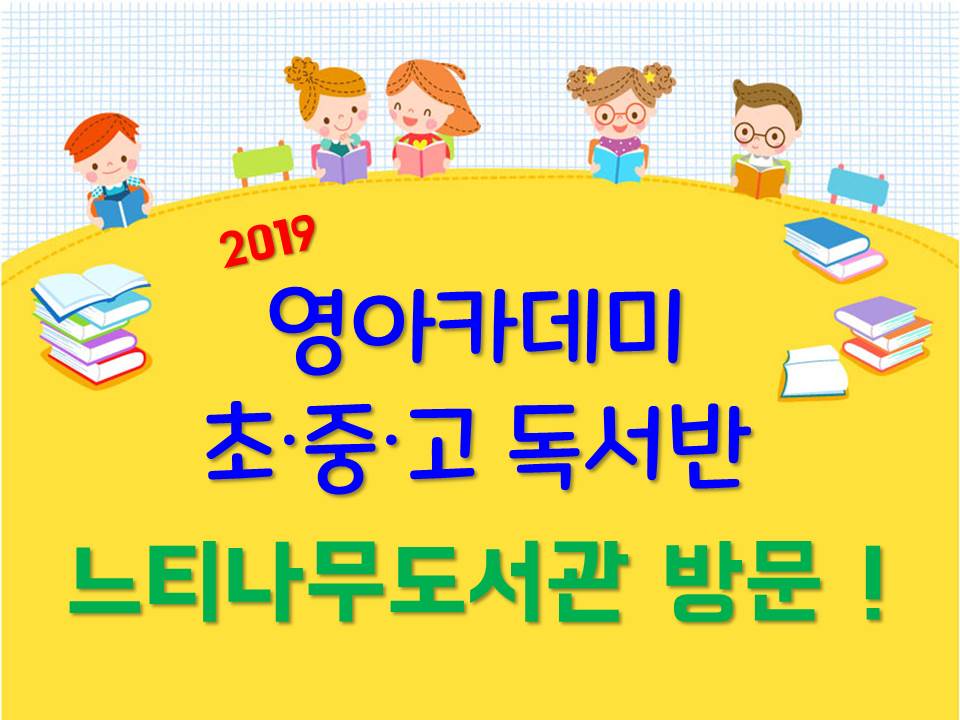 2019
영아카데미
초·중·고 독서반
느티나무도서관 방문 !